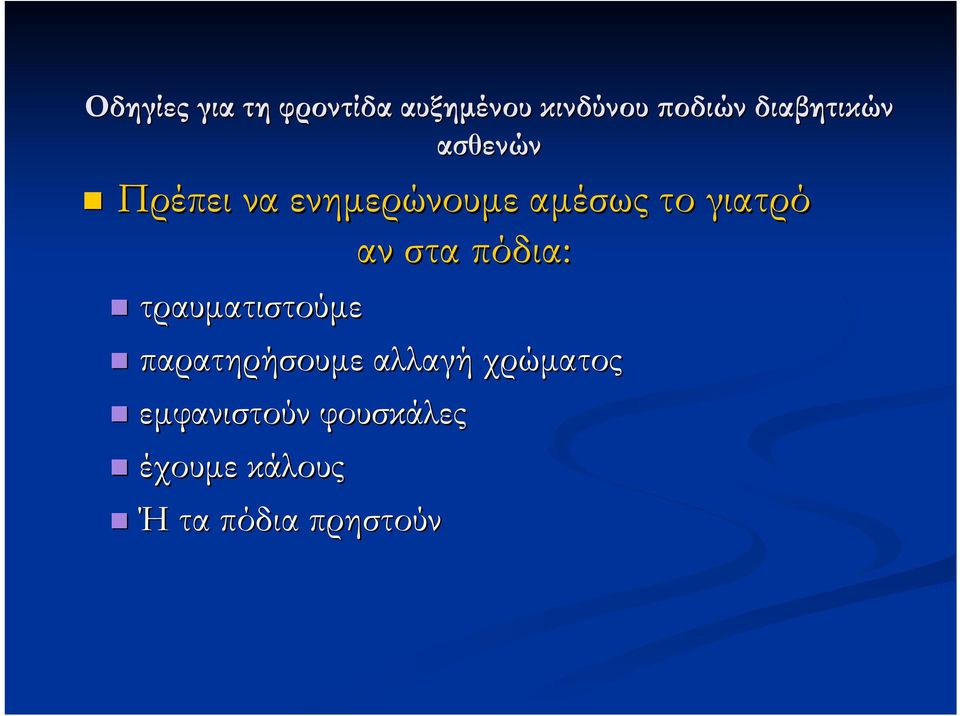 Οδηγίες για τη φροντίδα αυξημένου κινδύνου ποδιών διαβητικών ασθενών

Πρέπει να ενημερώνουμε αμέσως το γιατρό αν στα πόδια:

τραυματιστούμε

παρατηρήσουμε αλλαγή χρώματος

εμφανιστούν φουσκάλες

έχουμε κάλους

Ή τα πόδια πρηστούν